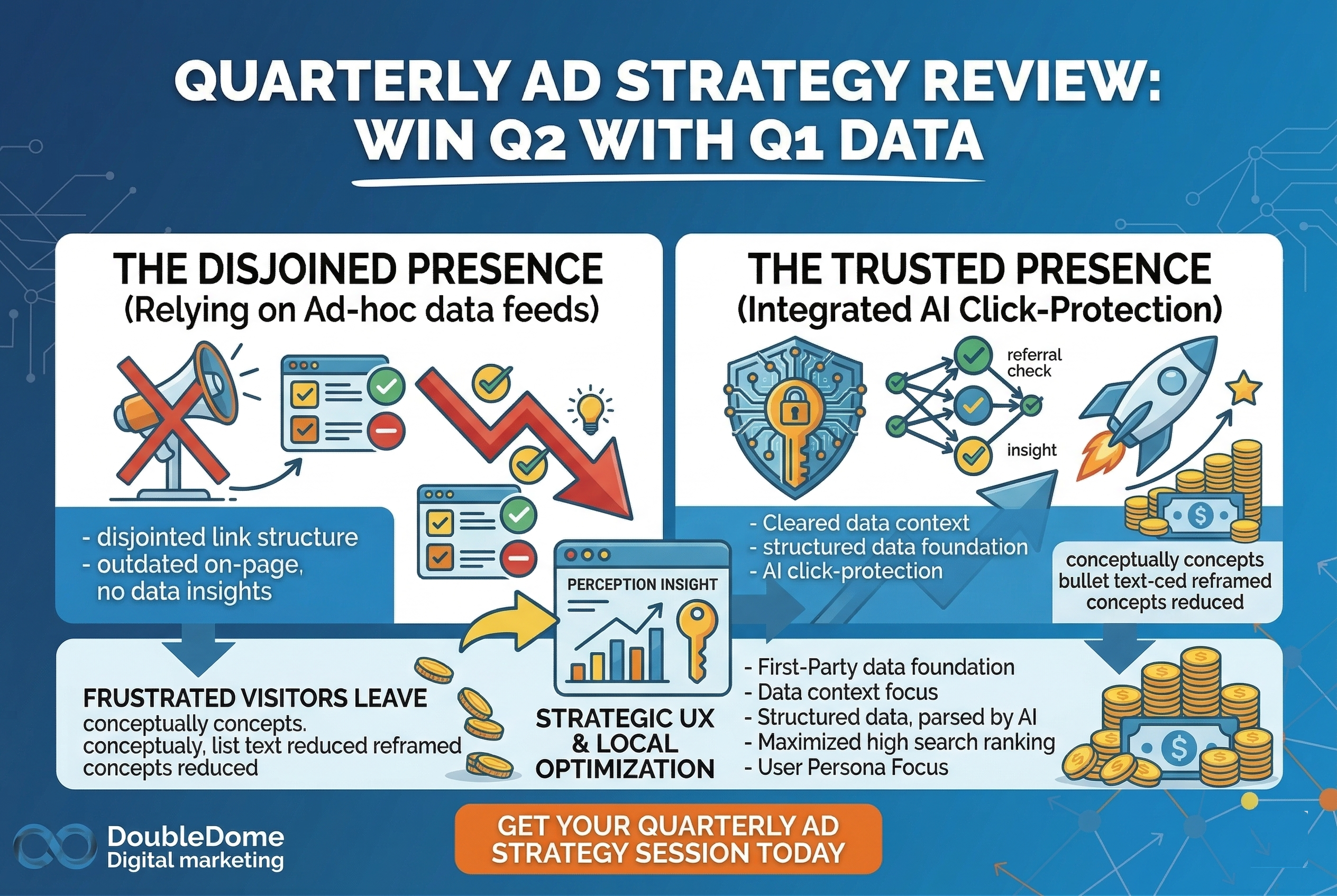 QUARTERLY AD STRATEGY REVIEW:
WIN Q2 WITH Q1 DATA

THE DISJOINED PRESENCE
(Relying on Ad-hoc data feeds)

- disjointed link structure
- outdated on-page, no data insights

FRUSTRATED VISITORS LEAVE
conceptually concepts. conceptualy, list text reduced reframed concepts reduced

PERCEPTION INSIGHT

STRATEGIC UX & LOCAL OPTIMIZATION

THE TRUSTED PRESENCE
(Integrated AI Click-Protection)

referral check

insight

- Cleared data context
- structured data foundation
- AI click-protection

conceptually concepts bullet text-ced reframed concepts reduced

- First-Party data foundation
- Data context focus
- Structured data, parsed by AI
- Maximized high search ranking
- User Persona Focus

DoubleDome
Digital marketing

GET YOUR QUARTERLY AD STRATEGY SESSION TODAY